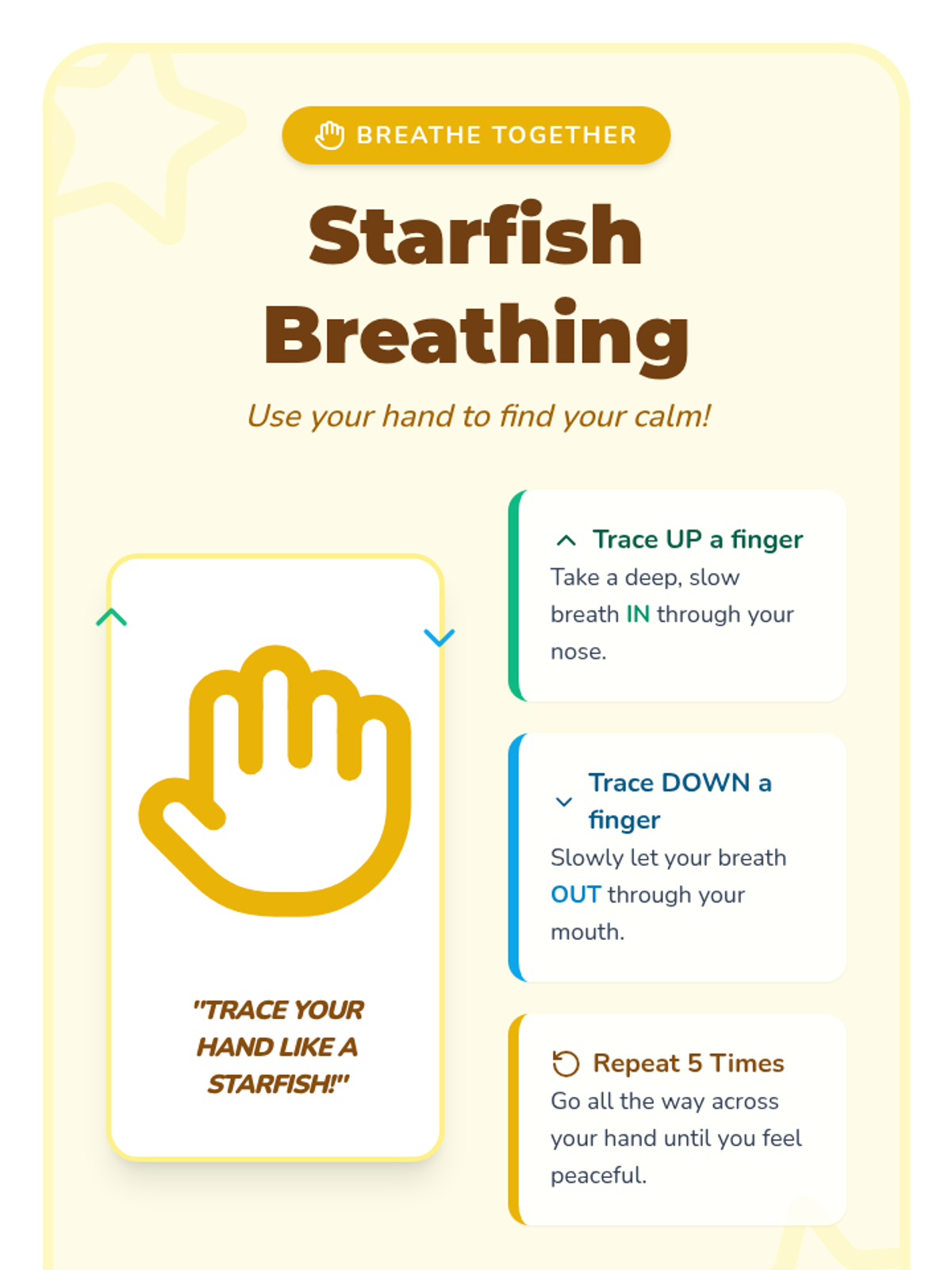 BREATHE TOGETHER

Starfish Breathing

Use your hand to find your calm!

"TRACE YOUR HAND LIKE A STARFISH!"

Trace UP a finger
Take a deep, slow breath IN through your nose.

Trace DOWN a finger
Slowly let your breath OUT through your mouth.

Repeat 5 Times
Go all the way across your hand until you feel peaceful.